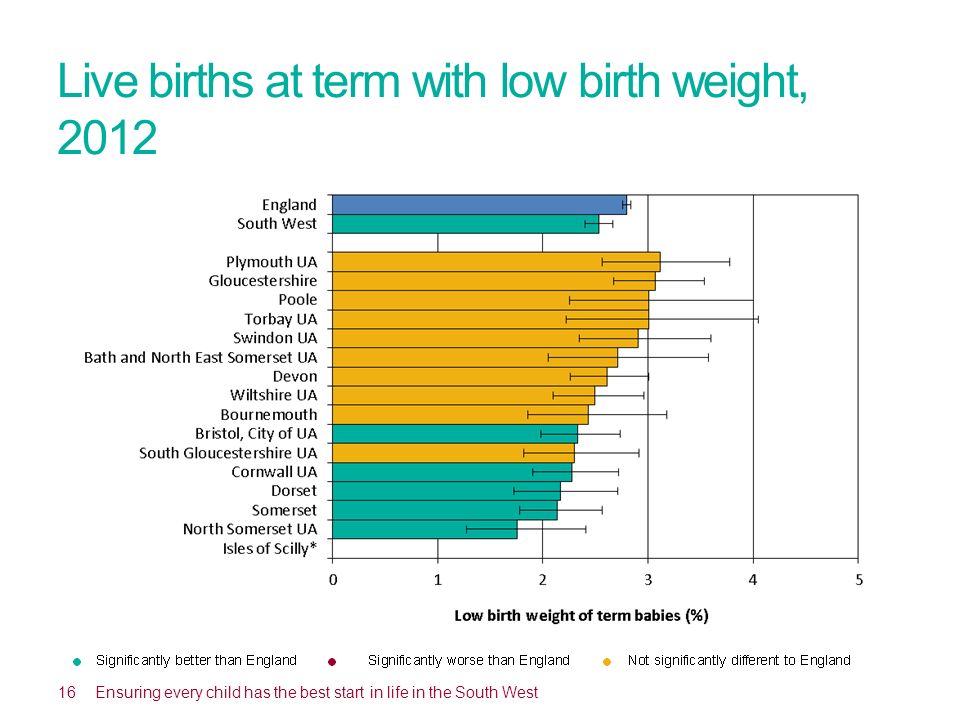 Live births at term with low birth weight, 2012

England
South West
Plymouth UA
Gloucestershire
Poole
Torbay UA
Swindon UA
Bath and North East Somerset UA
Devon
Wiltshire UA
Bournemouth
Bristol, City of UA
South Gloucestershire UA
Cornwall UA
Dorset
Somerset
North Somerset UA
Isles of Scilly*

0 1 2 3 4 5

Low birth weight of term babies (%)

Significantly better than England
Significantly worse than England
Not significantly different to England

16 Ensuring every child has the best start in life in the South West